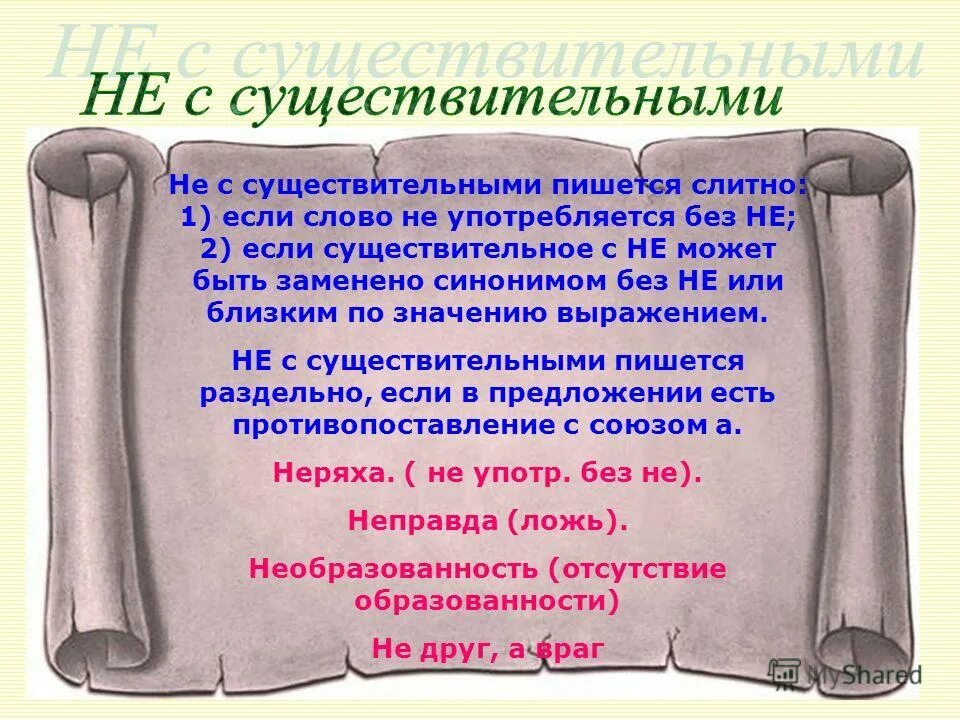 НЕ с существительными

НЕ с существительными

Не с существительными пишется слитно:
1) если слово не употребляется без НЕ;
2) если существительное с НЕ может быть заменено синонимом без НЕ или близким по значению выражением.

НЕ с существительными пишется раздельно, если в предложении есть противопоставление с союзом а.

Неряха. ( не употр. без не).

Неправда (ложь).

Необразованность (отсутствие образованности)

Не друг, а враг

MyShared